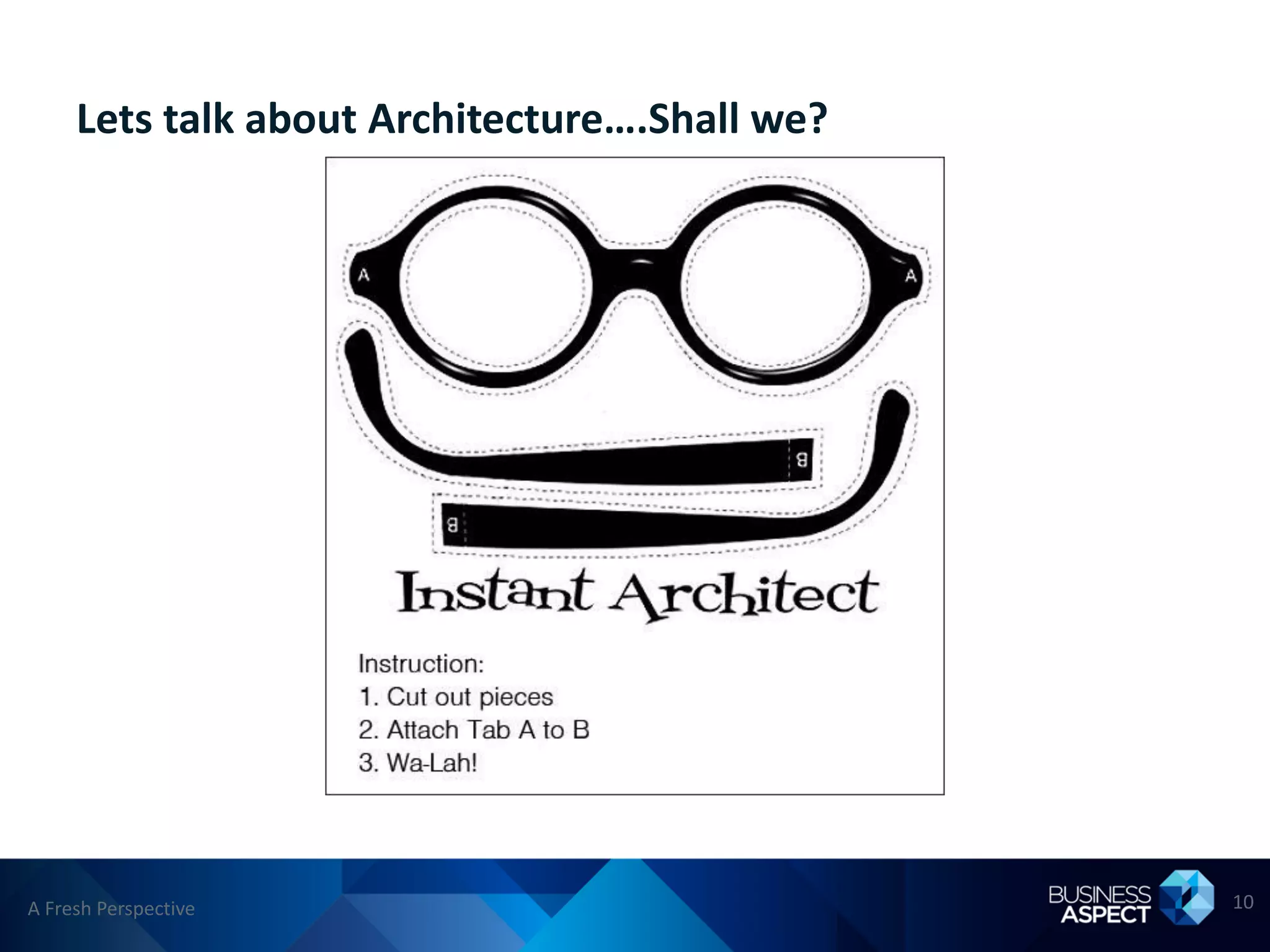 Lets talk about Architecture….Shall we?

A

A

B

B

Instant Architect

Instruction:
1. Cut out pieces
2. Attach Tab A to B
3. Wa-Lah!

A Fresh Perspective

BUSINESS ASPECT

10